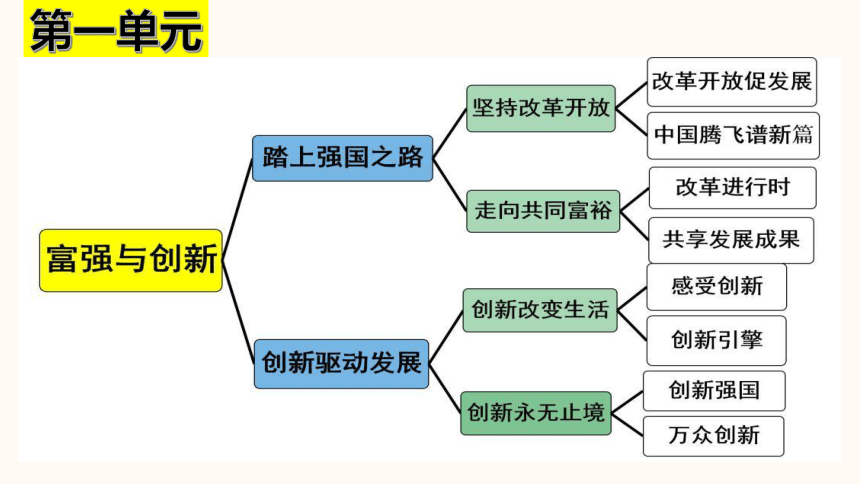 第一单元

富强与创新

踏上强国之路

坚持改革开放

改革开放促发展

中国腾飞谱新篇

走向共同富裕

改革进行时

共享发展成果

创新驱动发展

创新改变生活

感受创新

创新引擎

创新永无止境

创新强国

万众创新